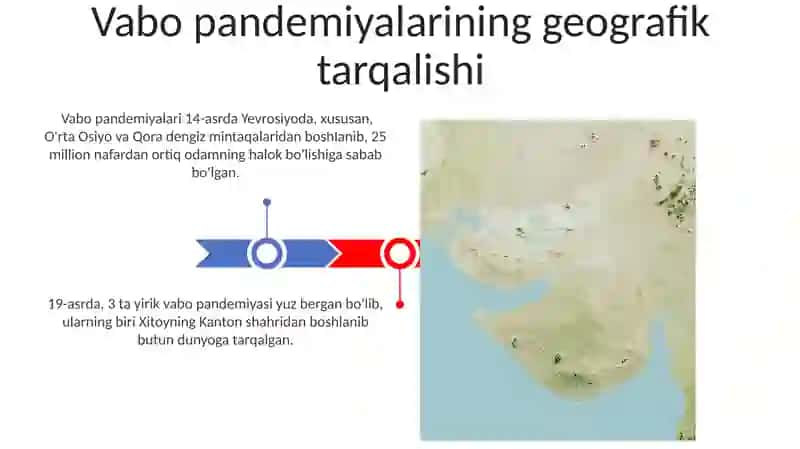 Vabo pandemiyalarining geografik tarqalishi

Vabo pandemiyalari 14-asrda Yevrosiyoda, xususan, O'rta Osiyo va Qora dengiz mintaqalaridan boshlanib, 25 million nafardan ortiq odamning halok bo'lishiga sabab bo'lgan.

19-asrda, 3 ta yirik vabo pandemiyasi yuz bergan bo'lib, ularning biri Xitoyning Kanton shahridan boshlanib butun dunyoga tarqalgan.